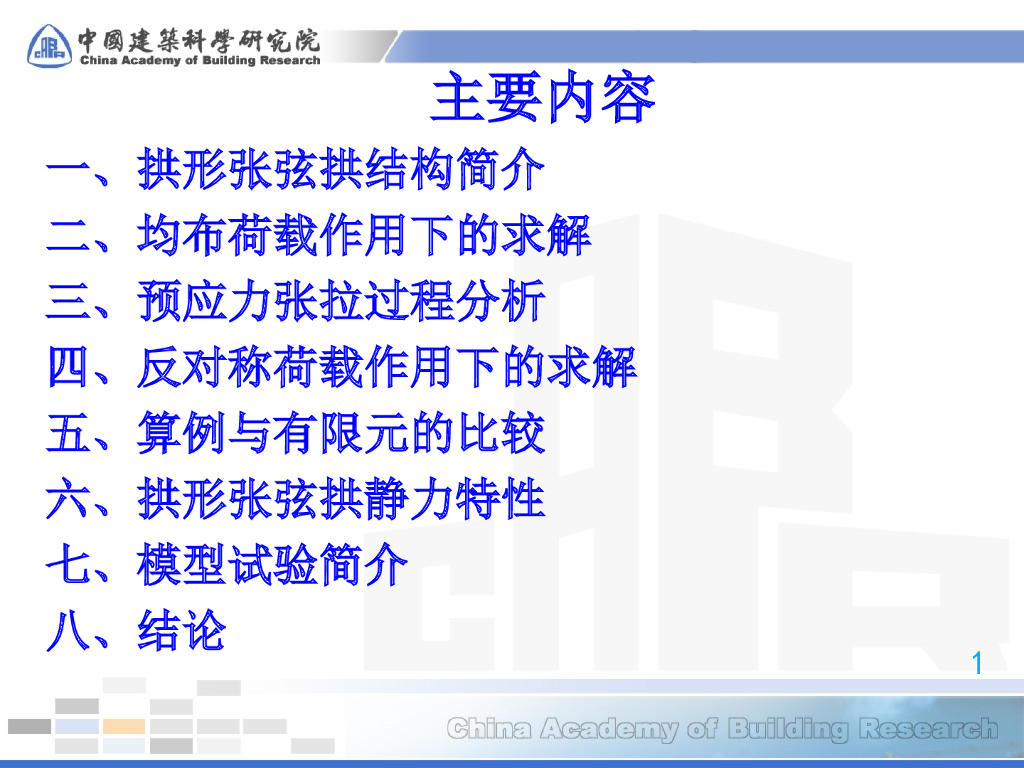 中國建築科學研究院
China Academy of Building Research

主要内容

一、拱形张弦拱结构简介
二、均布荷载作用下的求解
三、预应力张拉过程分析
四、反对称荷载作用下的求解
五、算例与有限元的比较
六、拱形张弦拱静力特性
七、模型试验简介
八、结论

1

China Academy of Building Research